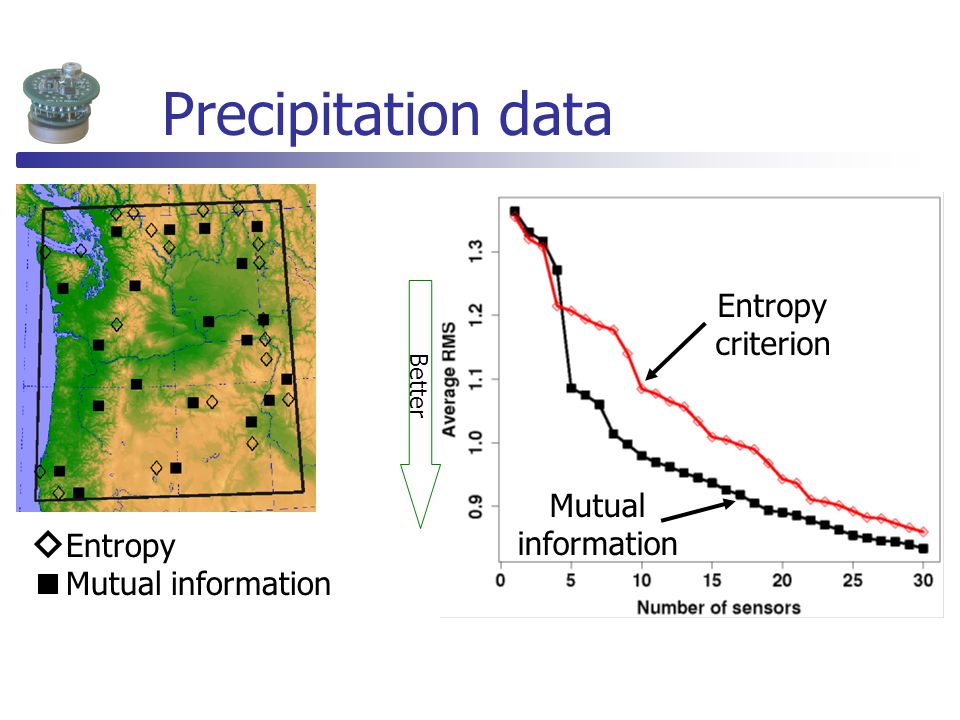 Precipitation data

◇ Entropy
■ Mutual information

Better

Average RMS

1.3
1.2
1.1
1.0
0.9

Entropy criterion

Mutual information

0
5
10
15
20
25
30

Number of sensors